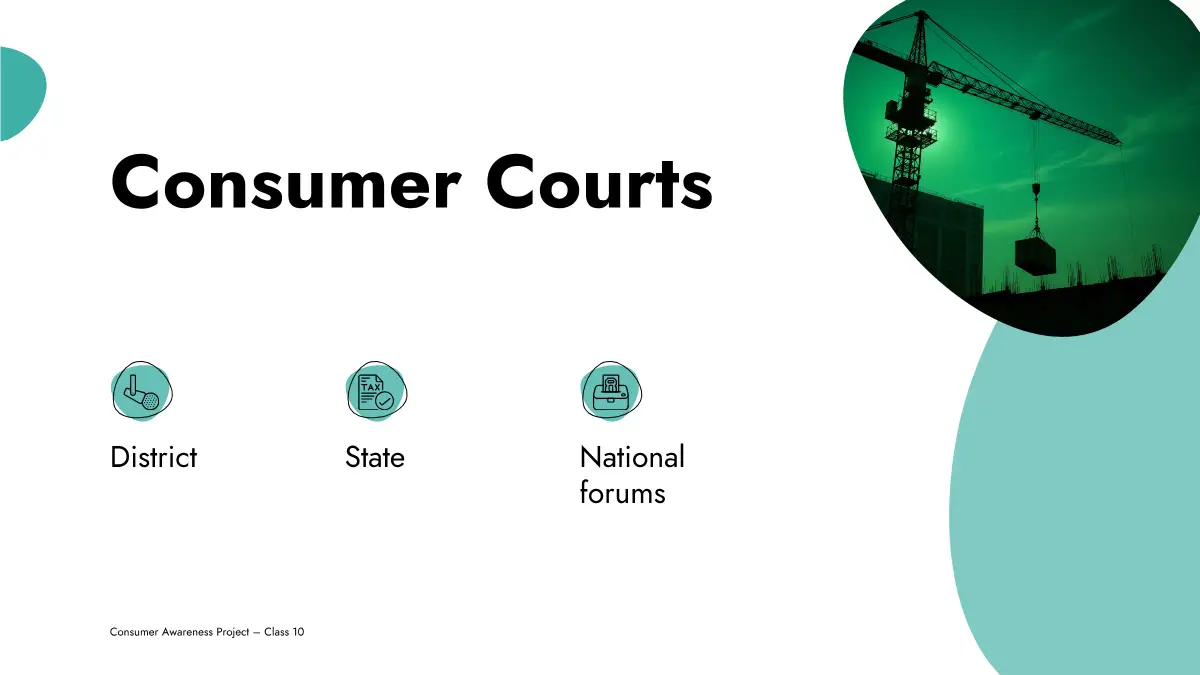 Consumer Courts

TAX

District

State

National forums

Consumer Awareness Project – Class 10